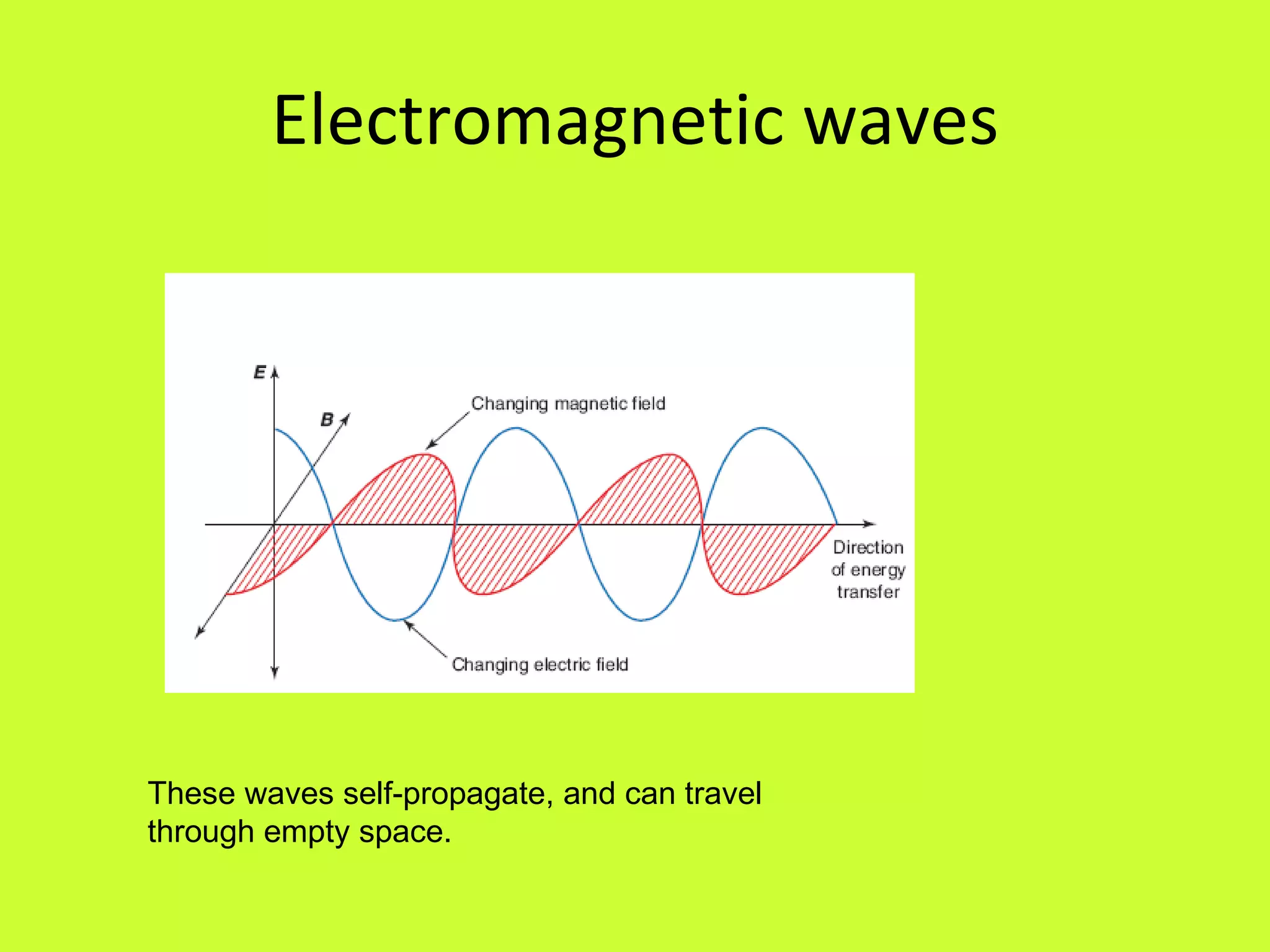 Electromagnetic waves

E

B

Changing magnetic field

Direction of energy transfer

Changing electric field

These waves self-propagate, and can travel through empty space.